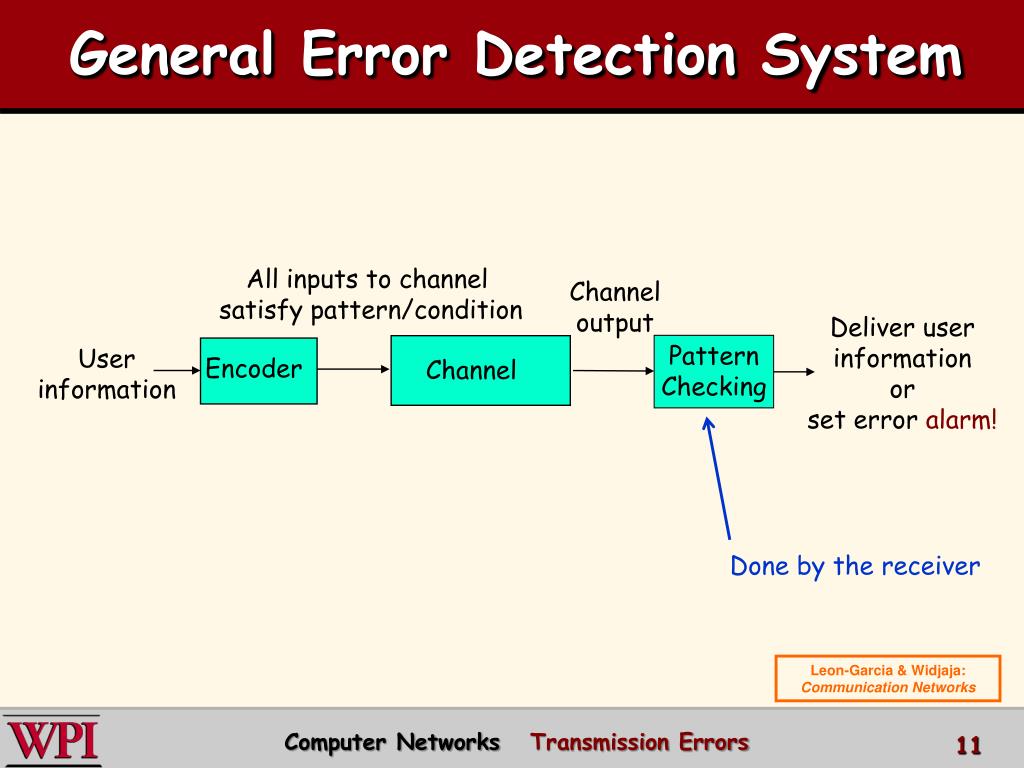 General Error Detection System

All inputs to channel satisfy pattern/condition

Channel output

User information

Encoder

Channel

Pattern Checking

Deliver user information or set error alarm!

Done by the receiver

Leon-Garcia & Widjaja: Communication Networks

WPI

Computer Networks Transmission Errors

11